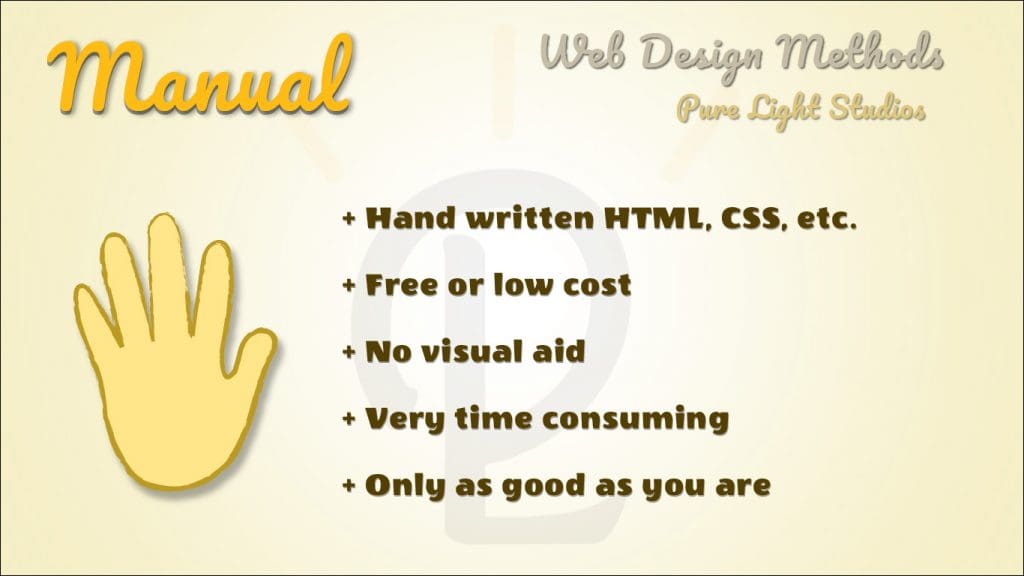 Manual

Web Design Methods
Pure Light Studios

+ Hand written HTML, CSS, etc.

+ Free or low cost

+ No visual aid

+ Very time consuming

+ Only as good as you are